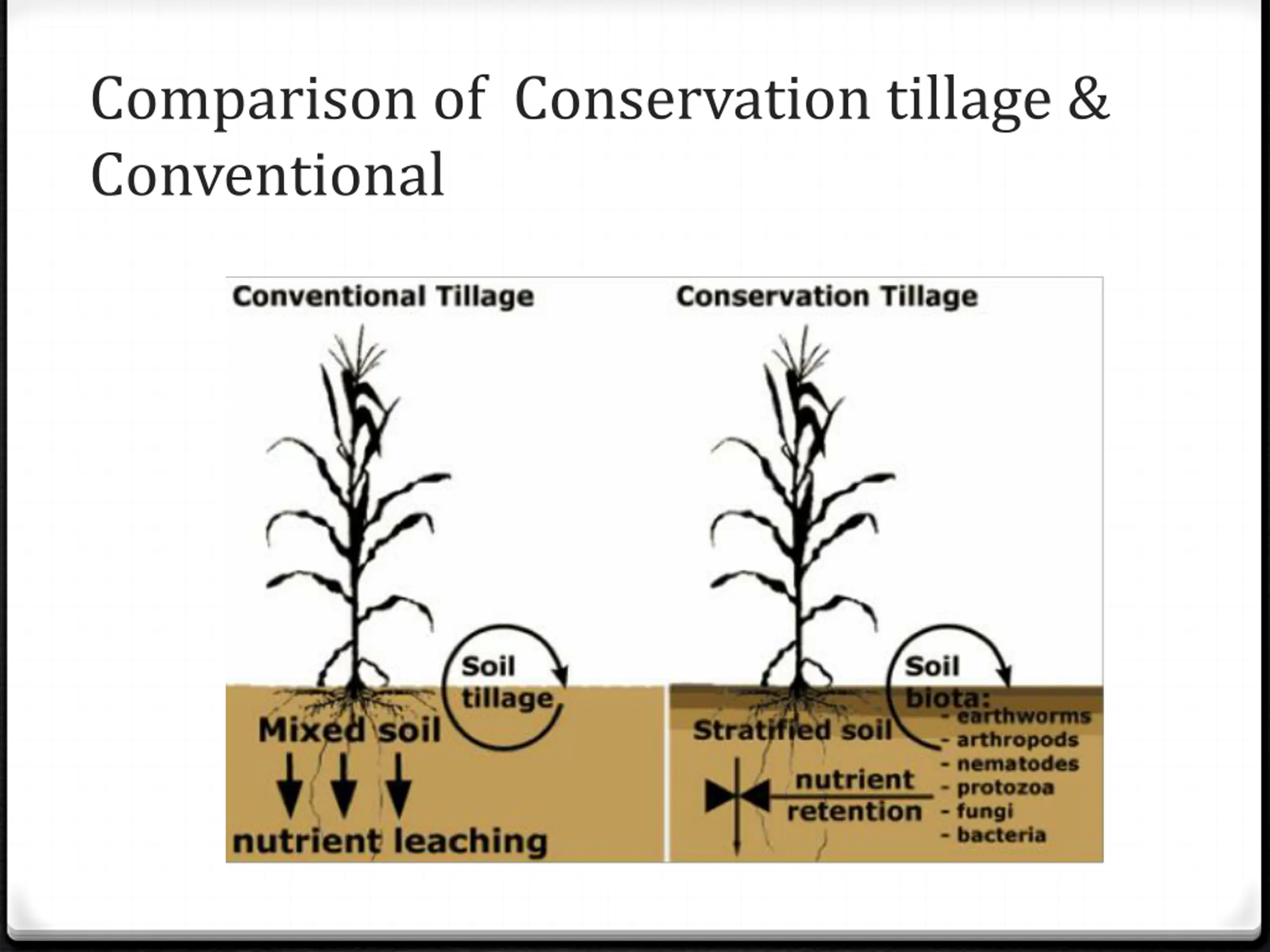 Comparison of Conservation tillage & Conventional

Conventional Tillage

Soil tillage

Mixed soil

nutrient leaching

Conservation Tillage

Soil biota:
- earthworms
- arthropods
- nematodes
- protozoa
- fungi
- bacteria

Stratified soil

nutrient retention